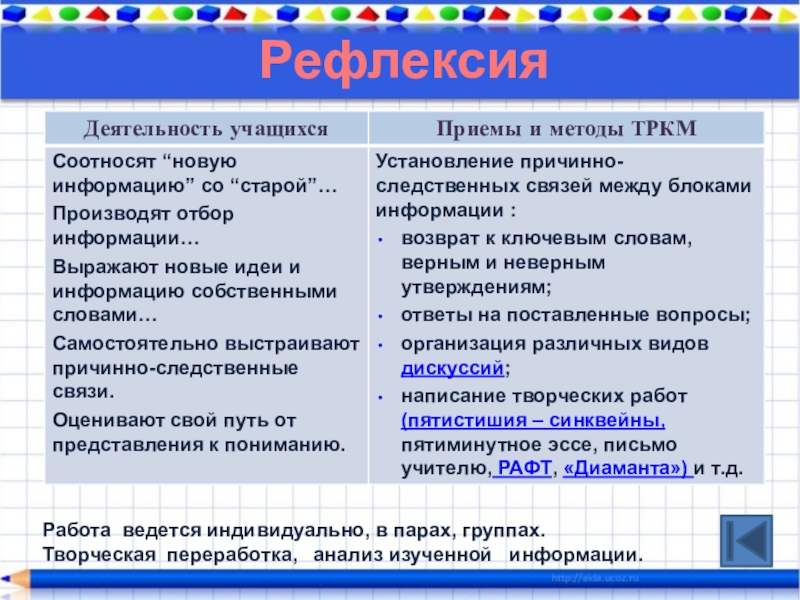 Рефлексия

| Деятельность учащихся | Приемы и методы ТРКМ |
|---|---|
| Соотносят “новую информацию” со “старой”… Производят отбор информации… Выражают новые идеи и информацию собственными словами… Самостоятельно выстраивают причинно-следственные связи. Оценивают свой путь от представления к пониманию. | Установление причинно-следственных связей между блоками информации : • возврат к ключевым словам, верным и неверным утверждениям; • ответы на поставленные вопросы; • организация различных видов дискуссий; • написание творческих работ (пятистишия – синквейны, пятиминутное эссе, письмо учителю, РАФТ, «Диаманта») и т.д. |

Работа ведется индивидуально, в парах, группах.
Творческая переработка, анализ изученной информации.

http://aida.ucoz.ru